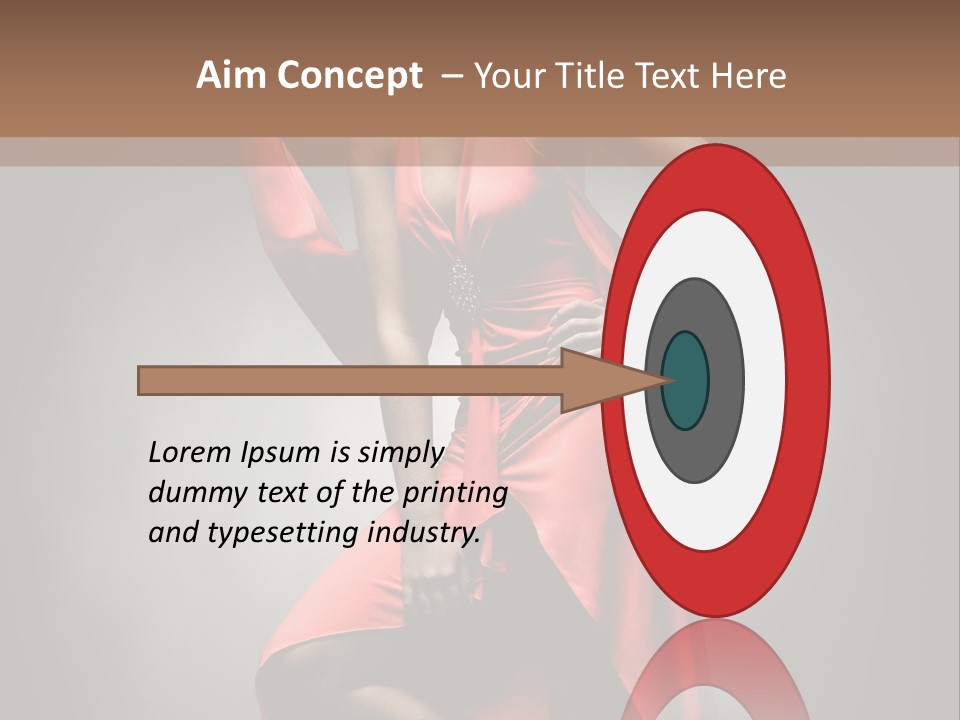 Aim Concept – Your Title Text Here

Lorem Ipsum is simply dummy text of the printing and typesetting industry.